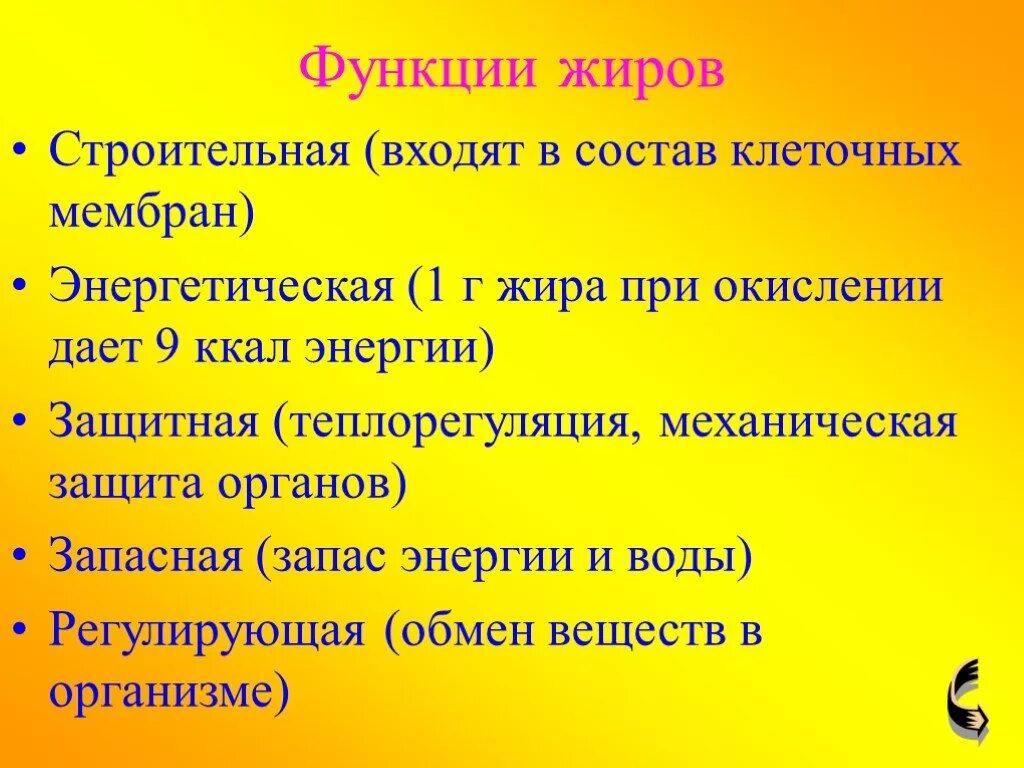 Функции жиров

• Строительная (входят в состав клеточных мембран)

• Энергетическая (1 г жира при окислении дает 9 ккал энергии)

• Защитная (теплорегуляция, механическая защита органов)

• Запасная (запас энергии и воды)

• Регулирующая (обмен веществ в организме)